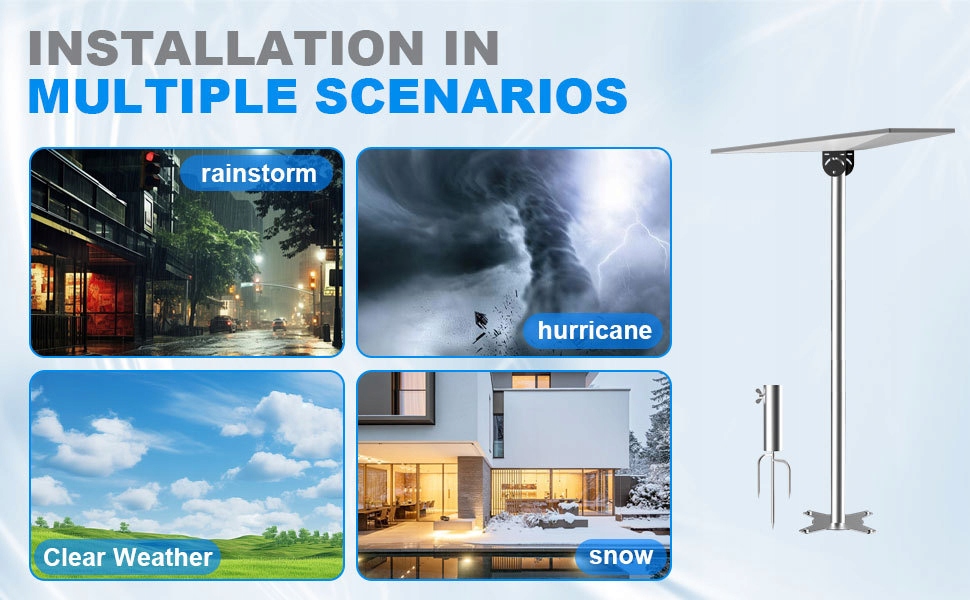 INSTALLATION IN
MULTIPLE SCENARIOS

rainstorm

hurricane

Clear Weather

snow